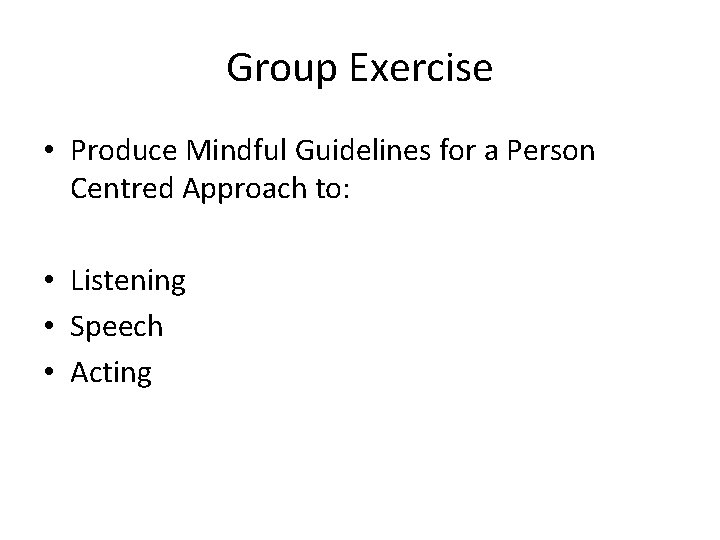 Group Exercise

• Produce Mindful Guidelines for a Person Centred Approach to:

• Listening
• Speech
• Acting